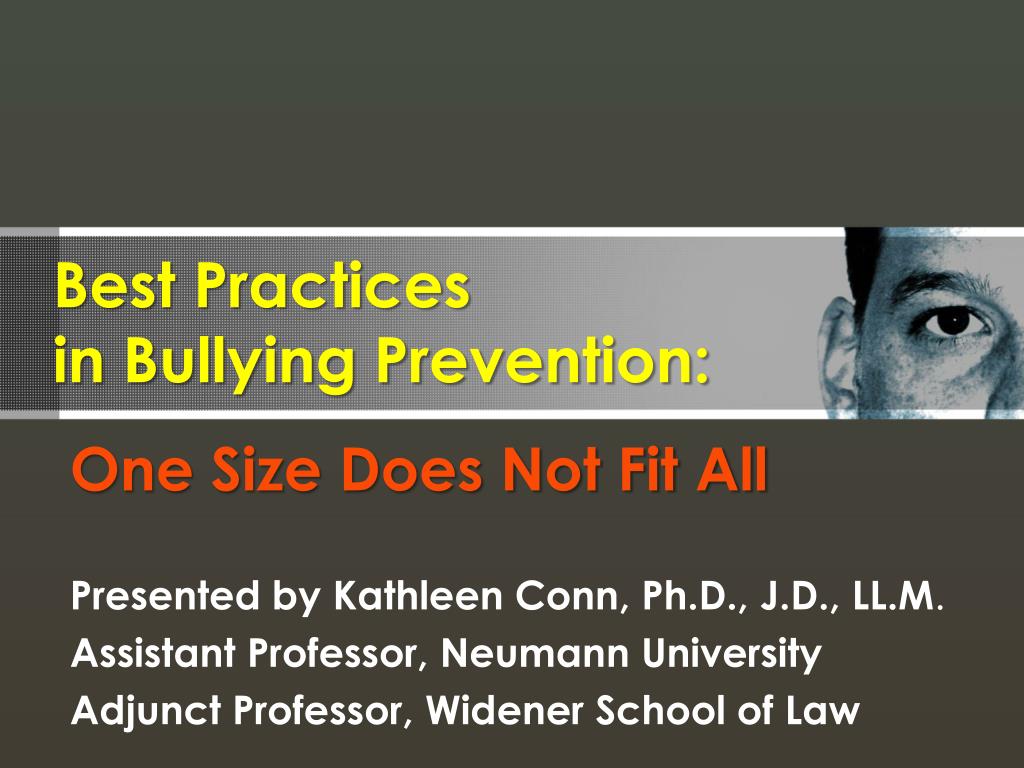 Best Practices
in Bullying Prevention:

One Size Does Not Fit All

Presented by Kathleen Conn, Ph.D., J.D., LL.M.
Assistant Professor, Neumann University
Adjunct Professor, Widener School of Law